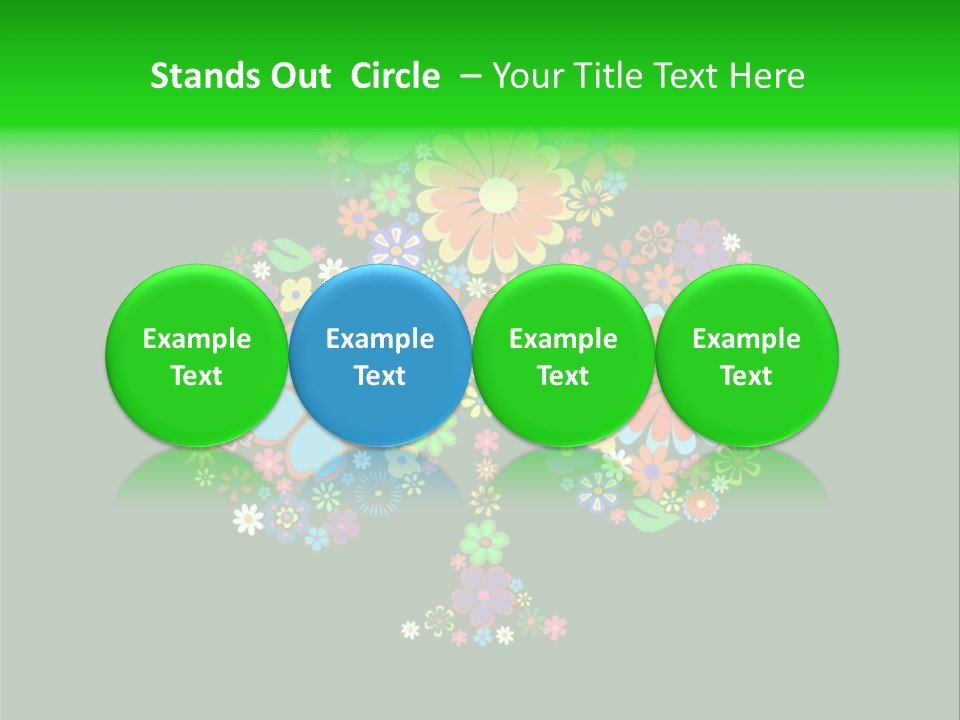 Stands Out Circle – Your Title Text Here

Example Text

Example Text

Example Text

Example Text